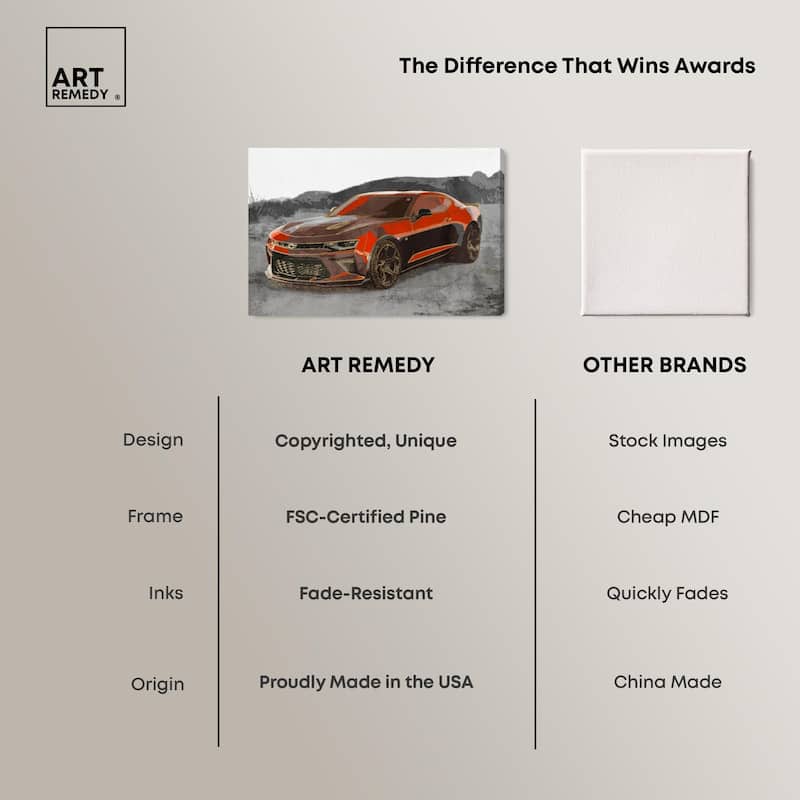 ART REMEDY ®

The Difference That Wins Awards

| | ART REMEDY | OTHER BRANDS |
|---|---|---|
| Design | Copyrighted, Unique | Stock Images |
| Frame | FSC-Certified Pine | Cheap MDF |
| Inks | Fade-Resistant | Quickly Fades |
| Origin | Proudly Made in the USA | China Made |